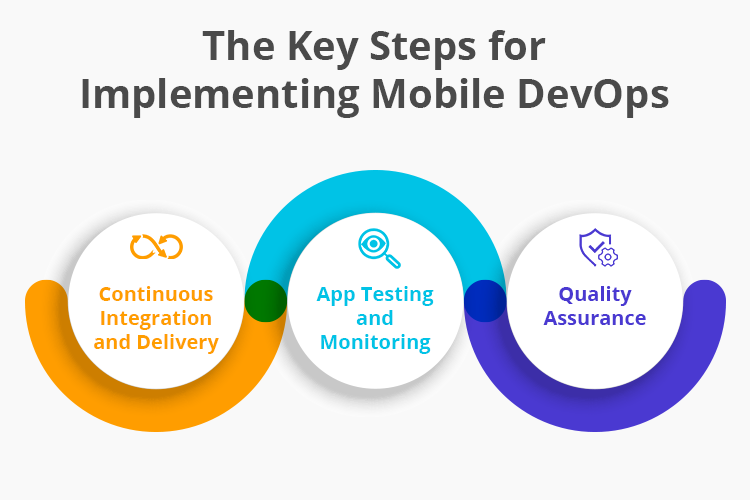 The Key Steps for Implementing Mobile DevOps

Continuous Integration and Delivery

App Testing and Monitoring

Quality Assurance